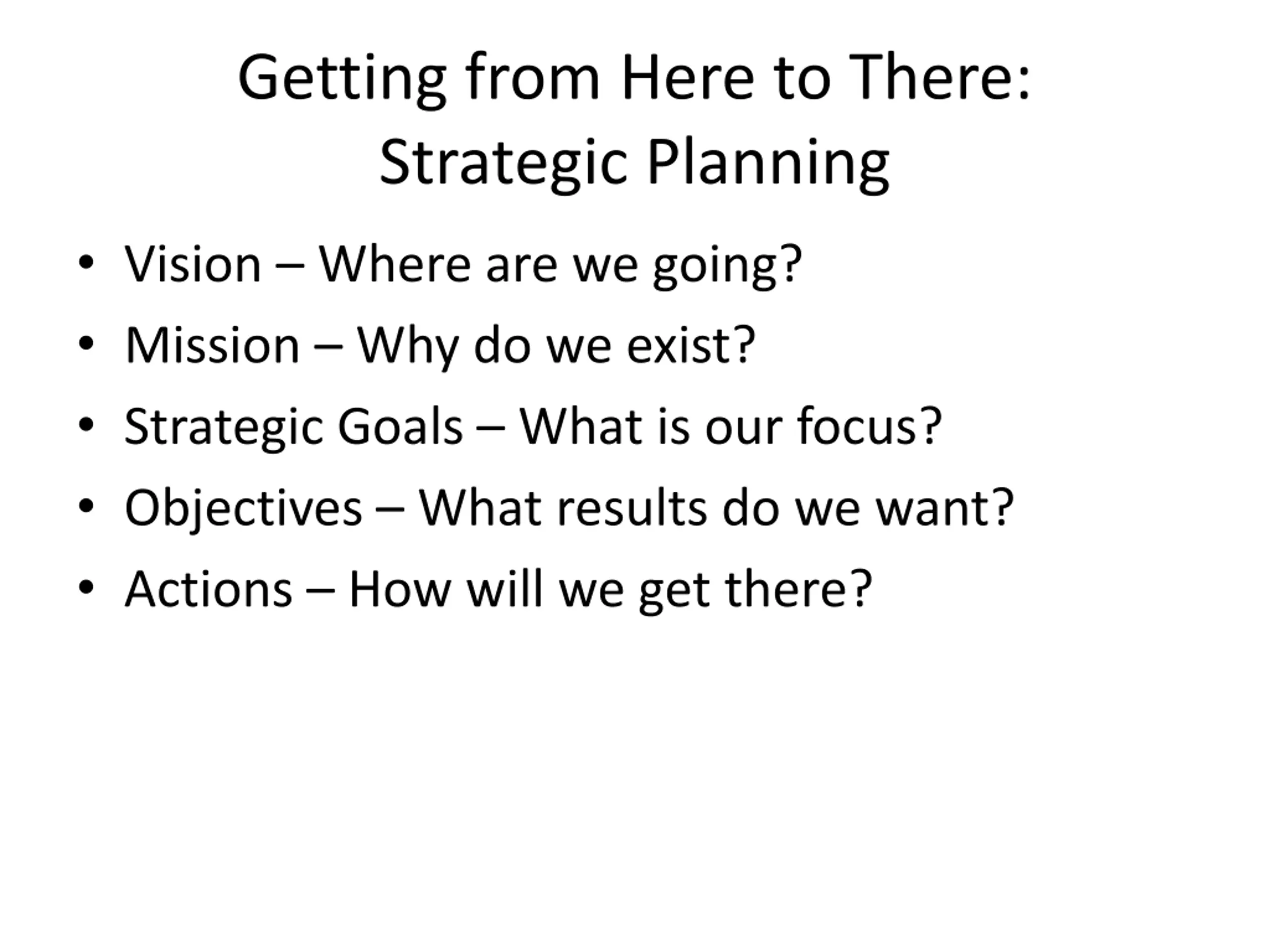 Getting from Here to There: Strategic Planning

• Vision – Where are we going?
• Mission – Why do we exist?
• Strategic Goals – What is our focus?
• Objectives – What results do we want?
• Actions – How will we get there?